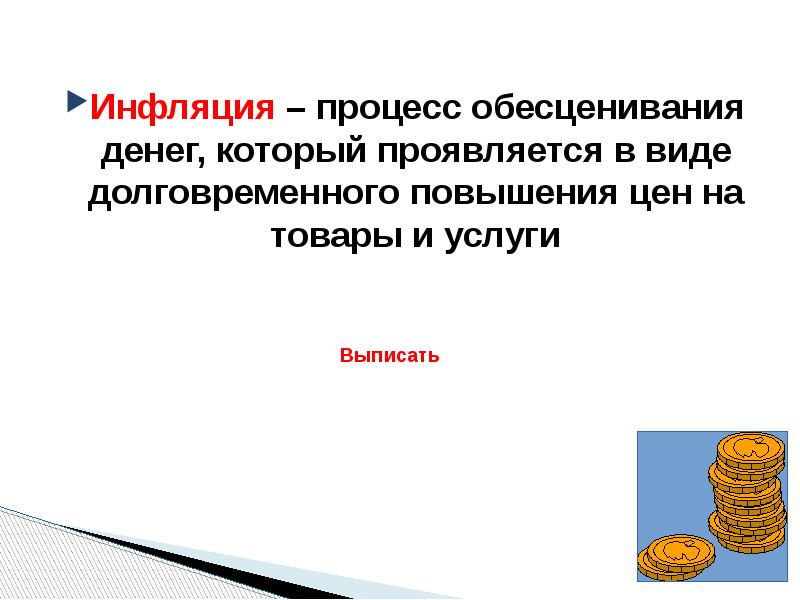 Инфляция – процесс обесценивания денег, который проявляется в виде долговременного повышения цен на товары и услуги

Выписать